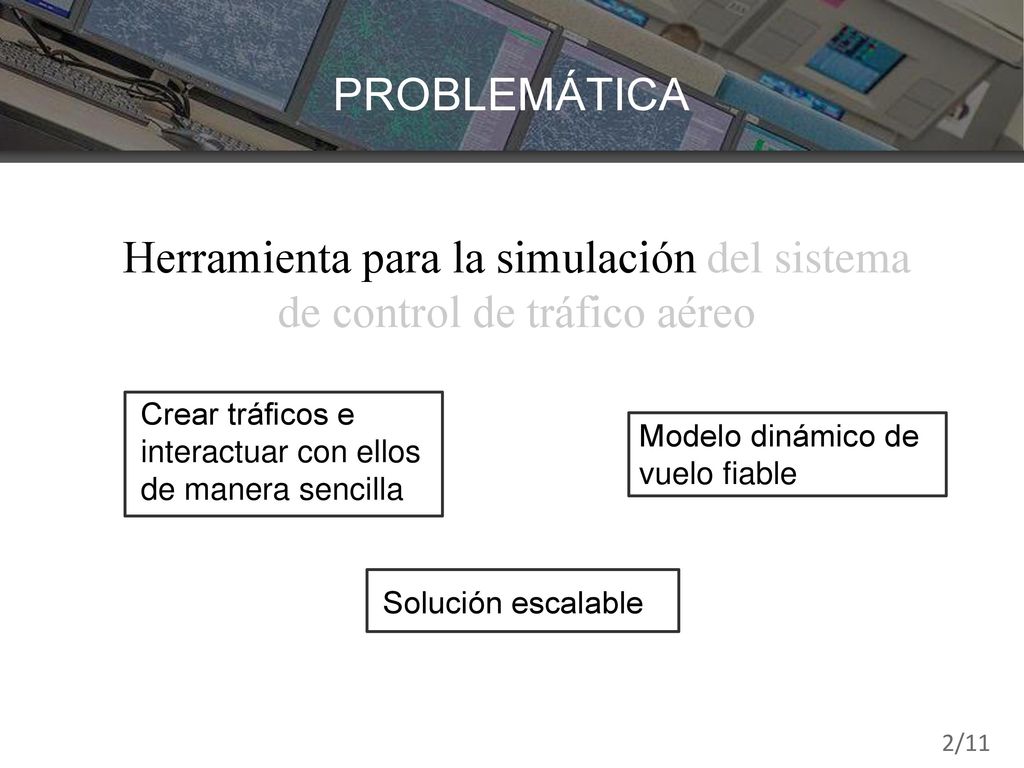 PROBLEMÁTICA

Herramienta para la simulación del sistema de control de tráfico aéreo

Crear tráficos e interactuar con ellos de manera sencilla

Modelo dinámico de vuelo fiable

Solución escalable

2/11